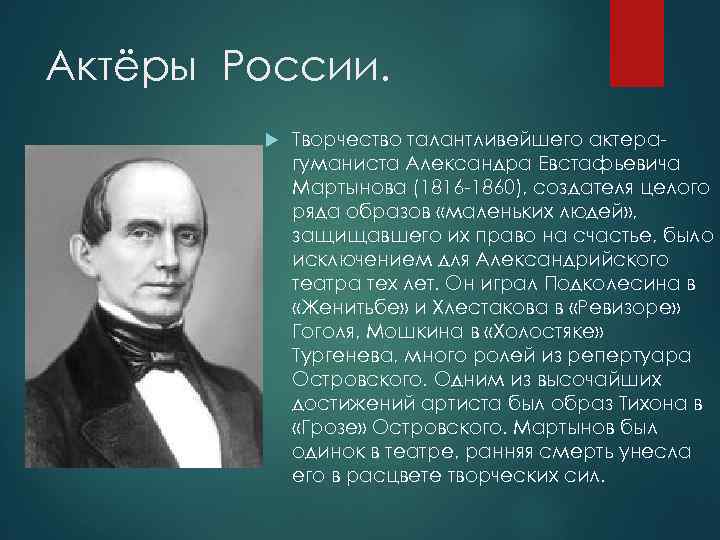 Актёры России.

Творчество талантливейшего актера-гуманиста Александра Евстафьевича Мартынова (1816-1860), создателя целого ряда образов «маленьких людей», защищавшего их право на счастье, было исключением для Александрийского театра тех лет. Он играл Подколесина в «Женитьбе» и Хлестакова в «Ревизоре» Гоголя, Мошкина в «Холостяке» Тургенева, много ролей из репертуара Островского. Одним из высочайших достижений артиста был образ Тихона в «Грозе» Островского. Мартынов был одинок в театре, ранняя смерть унесла его в расцвете творческих сил.